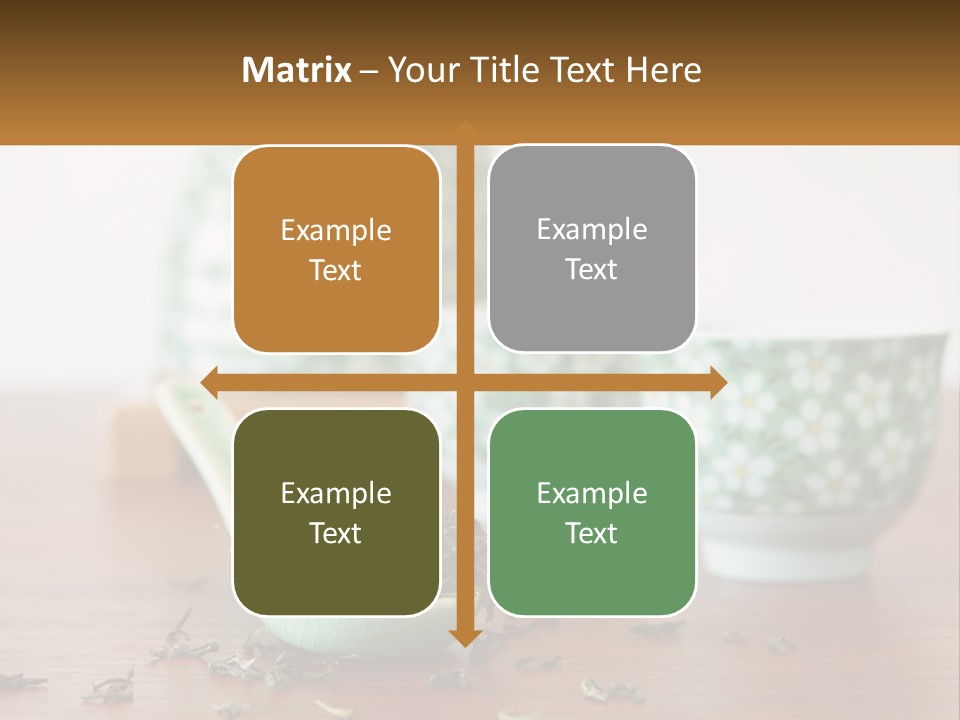 Matrix – Your Title Text Here

Example Text

Example Text

Example Text

Example Text